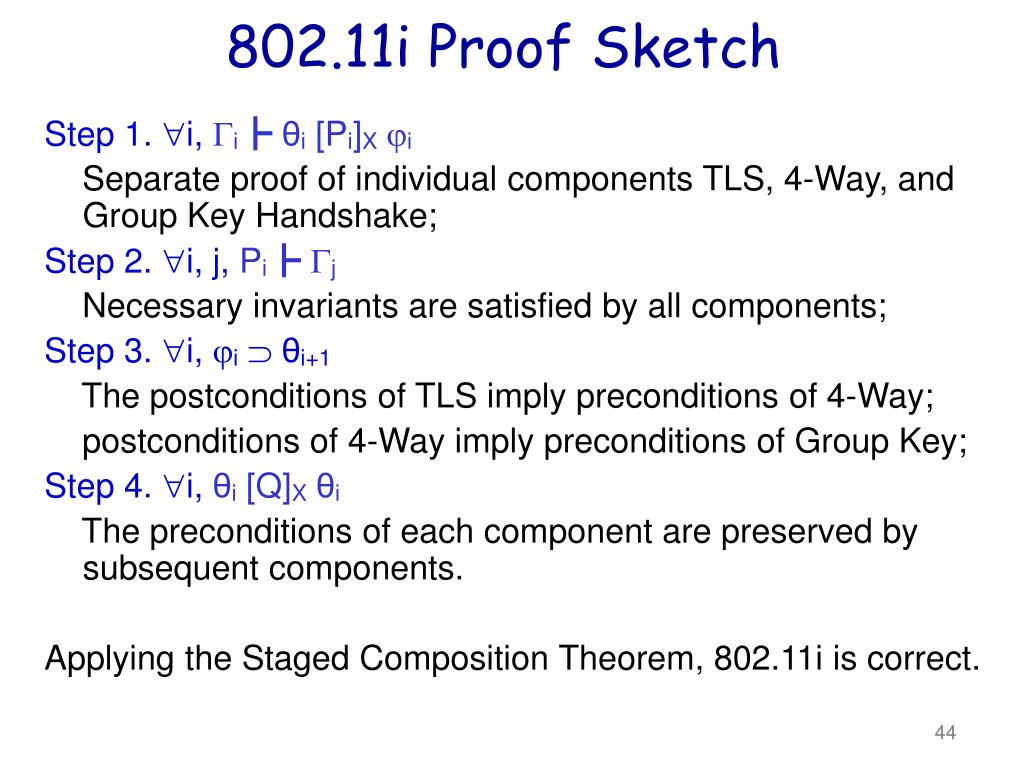 802.11i Proof Sketch

Step 1. $\forall i, \Gamma_i \vdash \theta_i [P_i]_X \varphi_i$

Separate proof of individual components TLS, 4-Way, and Group Key Handshake;

Step 2. $\forall i, j, P_i \vdash \Gamma_j$

Necessary invariants are satisfied by all components;

Step 3. $\forall i, \varphi_i \supset \theta_{i+1}$

The postconditions of TLS imply preconditions of 4-Way;

postconditions of 4-Way imply preconditions of Group Key;

Step 4. $\forall i, \theta_i [Q]_X \theta_i$

The preconditions of each component are preserved by subsequent components.

Applying the Staged Composition Theorem, 802.11i is correct.

44